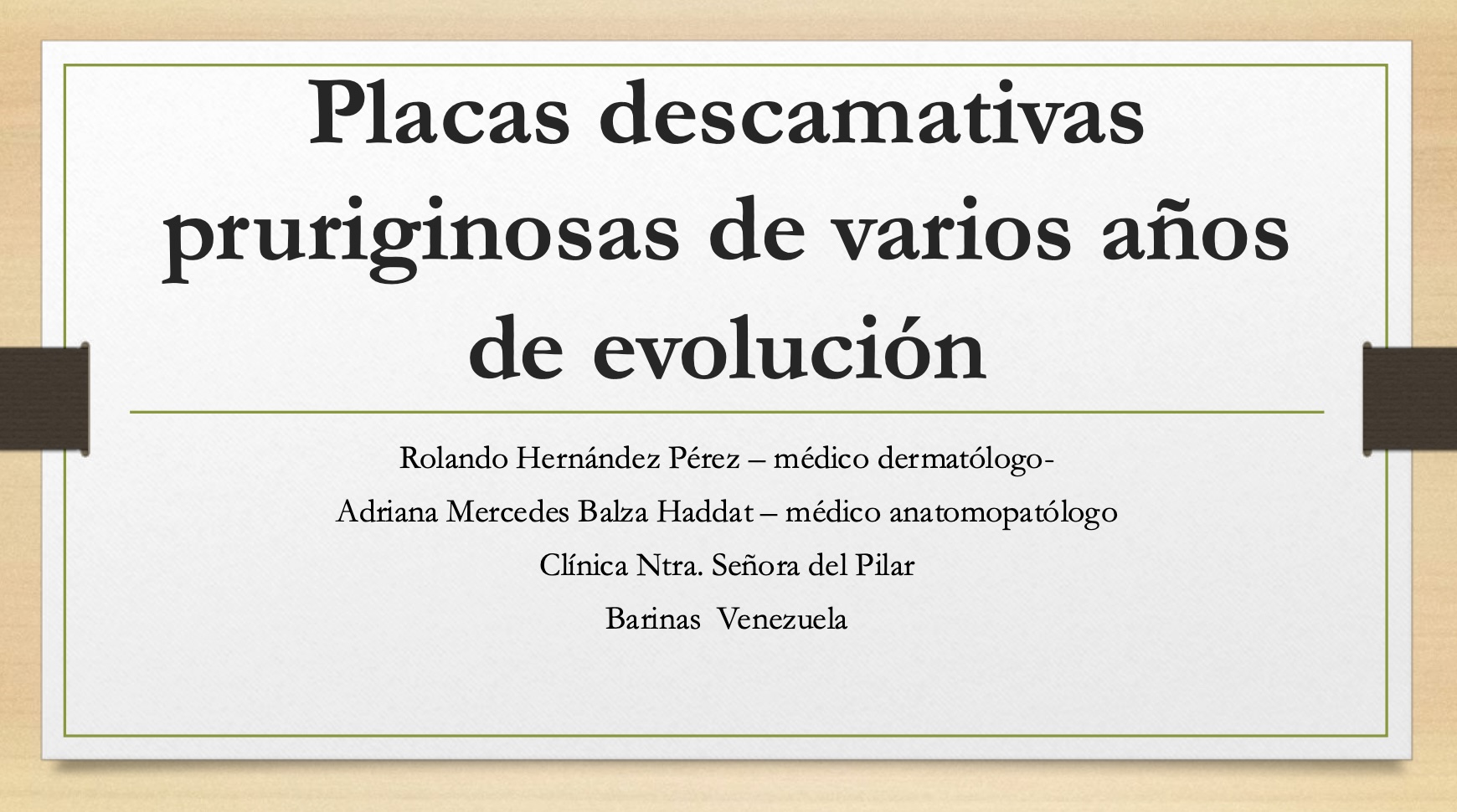 Placas descamativas pruriginosas de varios años de evolución

Rolando Hernández Pérez – médico dermatólogo-

Adriana Mercedes Balza Haddat – médico anatomopatólogo

Clínica Ntra. Señora del Pilar

Barinas  Venezuela